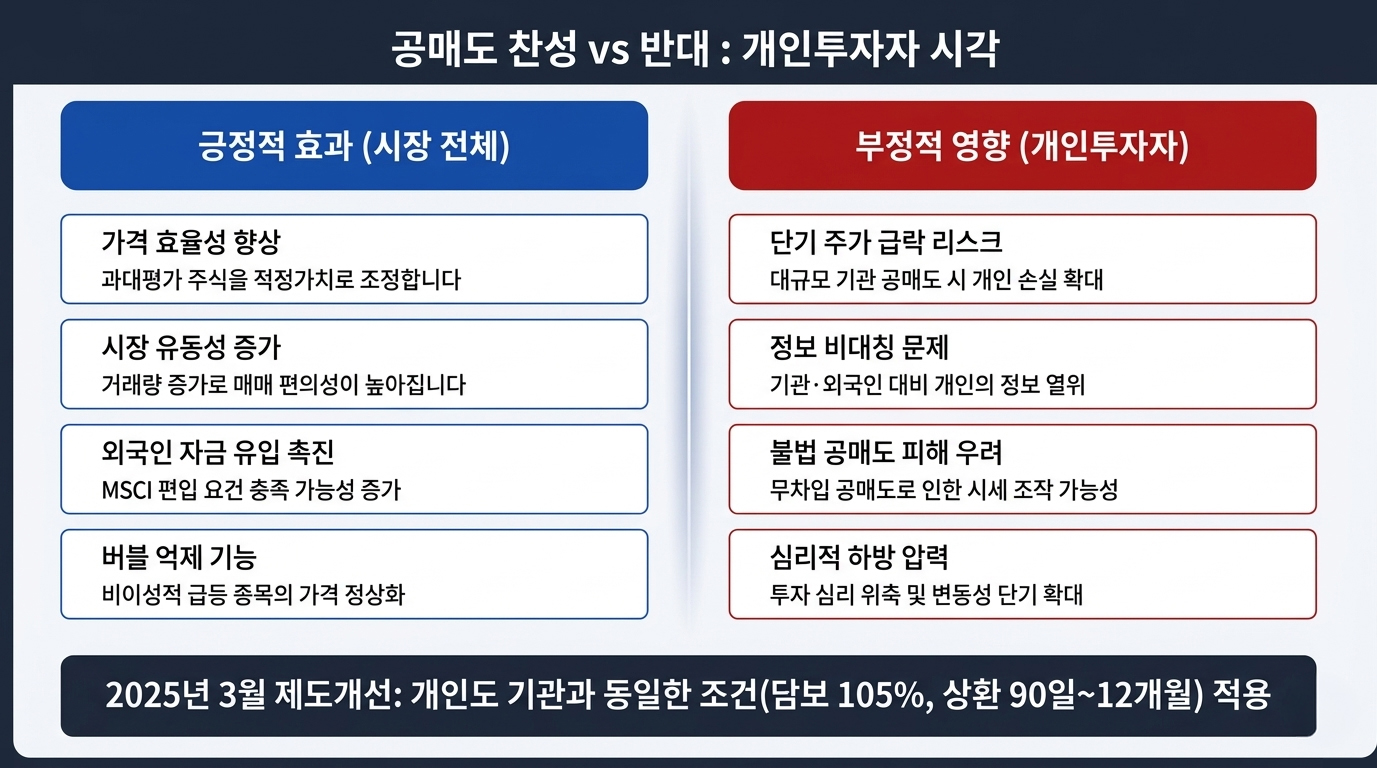 공매도 찬성 vs 반대 : 개인투자자 시각

긍정적 효과 (시장 전체)

가격 효율성 향상
과대평가 주식을 적정가치로 조정합니다

시장 유동성 증가
거래량 증가로 매매 편의성이 높아집니다

외국인 자금 유입 촉진
MSCI 편입 요건 충족 가능성 증가

버블 억제 기능
비이성적 급등 종목의 가격 정상화

부정적 영향 (개인투자자)

단기 주가 급락 리스크
대규모 기관 공매도 시 개인 손실 확대

정보 비대칭 문제
기관·외국인 대비 개인의 정보 열위

불법 공매도 피해 우려
무차입 공매도로 인한 시세 조작 가능성

심리적 하방 압력
투자 심리 위축 및 변동성 단기 확대

2025년 3월 제도개선: 개인도 기관과 동일한 조건(담보 105%, 상환 90일~12개월) 적용